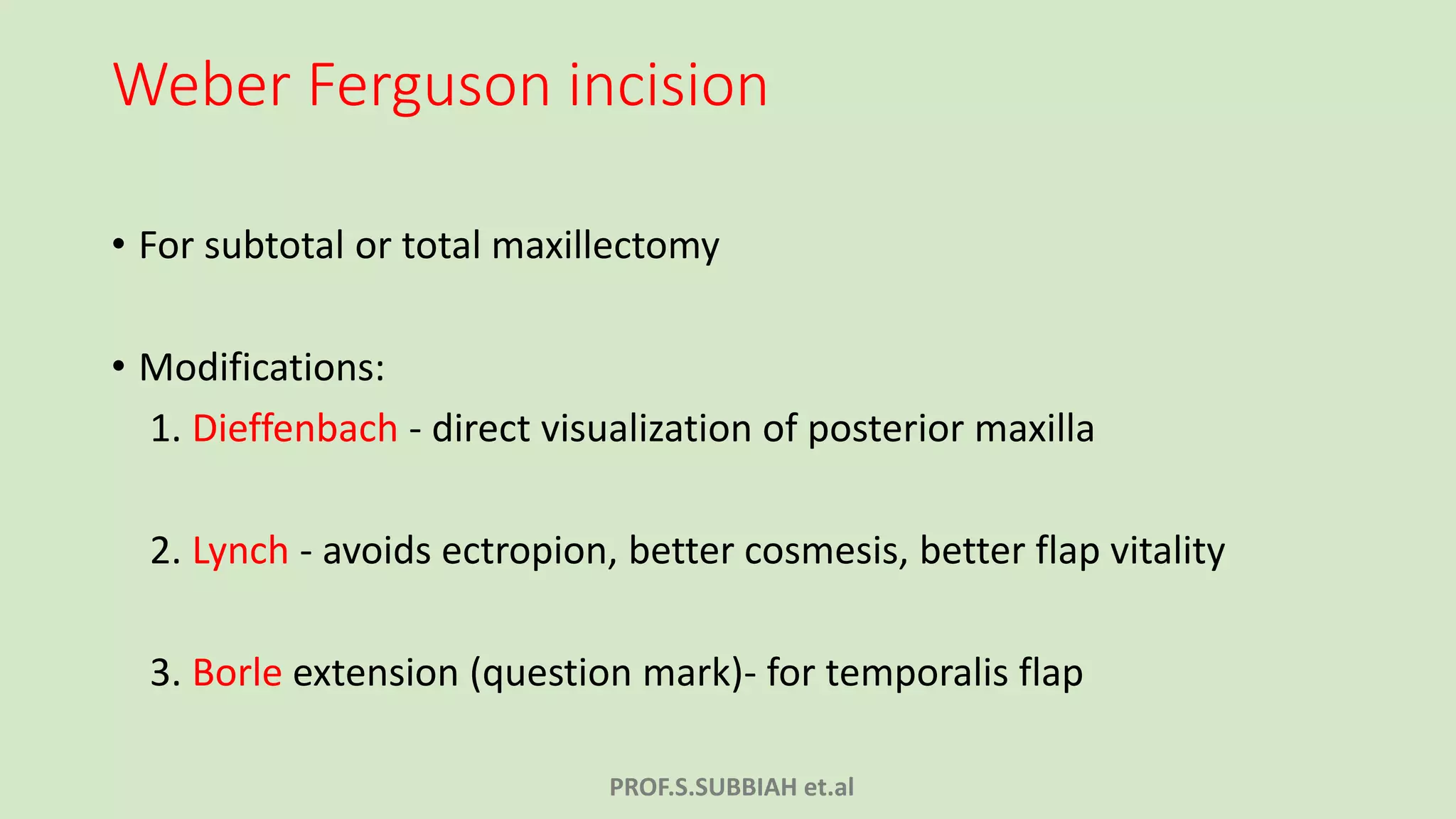 Weber Ferguson incision

• For subtotal or total maxillectomy

• Modifications:

1. Dieffenbach - direct visualization of posterior maxilla

2. Lynch - avoids ectropion, better cosmesis, better flap vitality

3. Borle extension (question mark)- for temporalis flap

PROF.S.SUBBIAH et.al